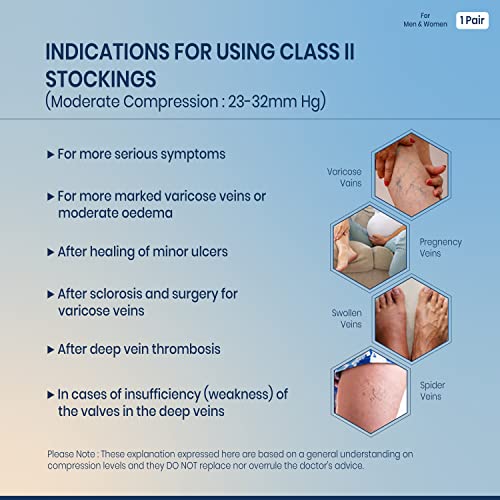 For Men & Women

1 Pair

INDICATIONS FOR USING CLASS II STOCKINGS
(Moderate Compression : 23-32mm Hg)

▸ For more serious symptoms

▸ For more marked varicose veins or moderate oedema

▸ After healing of minor ulcers

▸ After sclorosis and surgery for varicose veins

▸ After deep vein thrombosis

▸ In cases of insufficiency (weakness) of the valves in the deep veins

Varicose Vains

Pregnency Veins

Swollen Veins

Spider Veins

Please Note : These explanation expressed here are based on a general understanding on compression levels and they DO NOT replace nor overrule the doctor's advice.